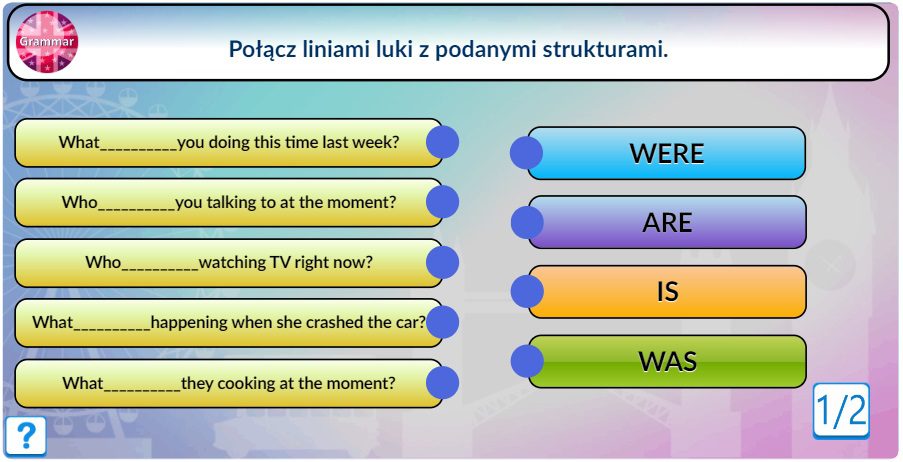 Grammar

Połącz liniami luki z podanymi strukturami.

What_________you doing this time last week?

Who_________you talking to at the moment?

Who_________watching TV right now?

What_________happening when she crashed the car?

What_________they cooking at the moment?

WERE

ARE

IS

WAS

1/2

?